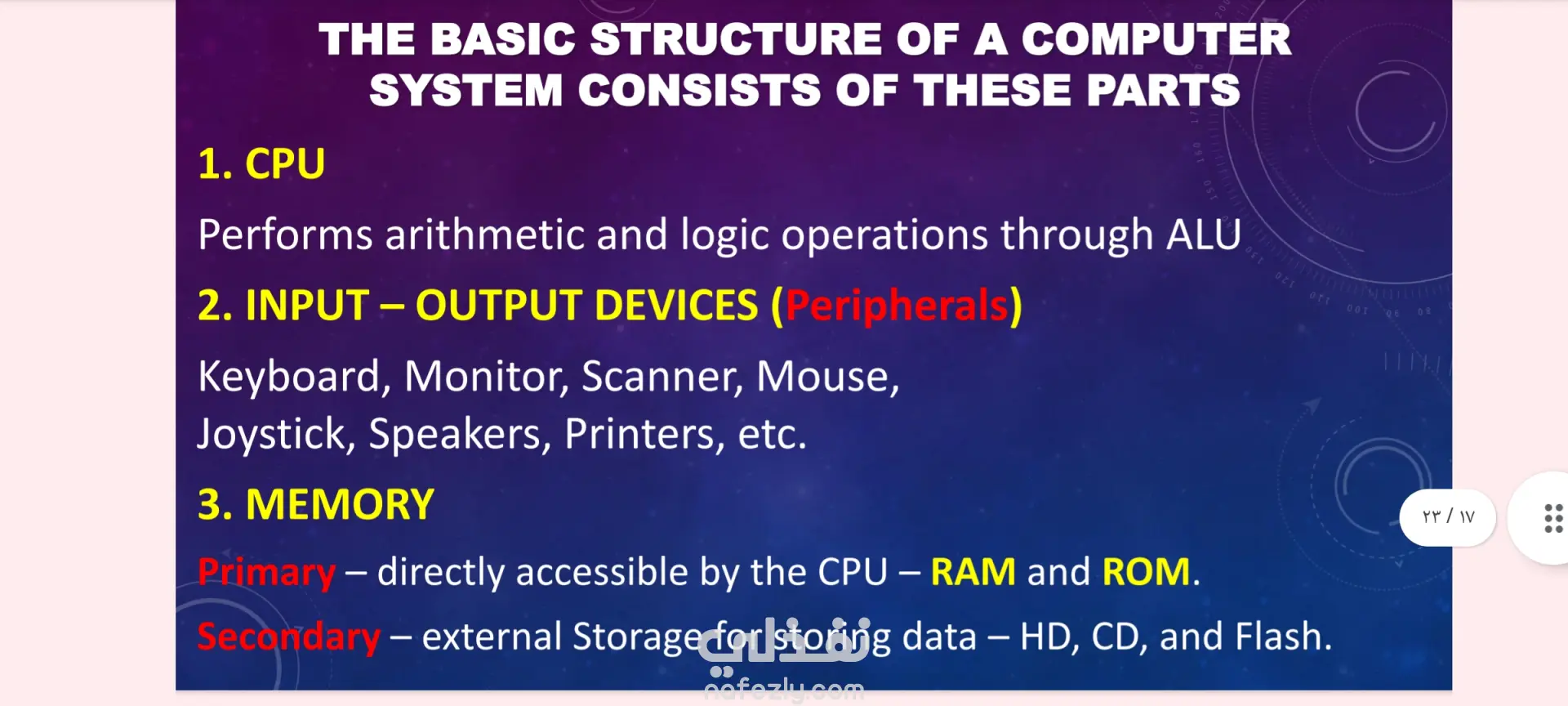 THE BASIC STRUCTURE OF A COMPUTER SYSTEM CONSISTS OF THESE PARTS

1. CPU

Performs arithmetic and logic operations through ALU

2. INPUT – OUTPUT DEVICES (Peripherals)

Keyboard, Monitor, Scanner, Mouse, Joystick, Speakers, Printers, etc.

3. MEMORY

Primary – directly accessible by the CPU – RAM and ROM.

Secondary – external Storage for storing data – HD, CD, and Flash.

٢٣ / ١٧

نفذلي
nafezly.com